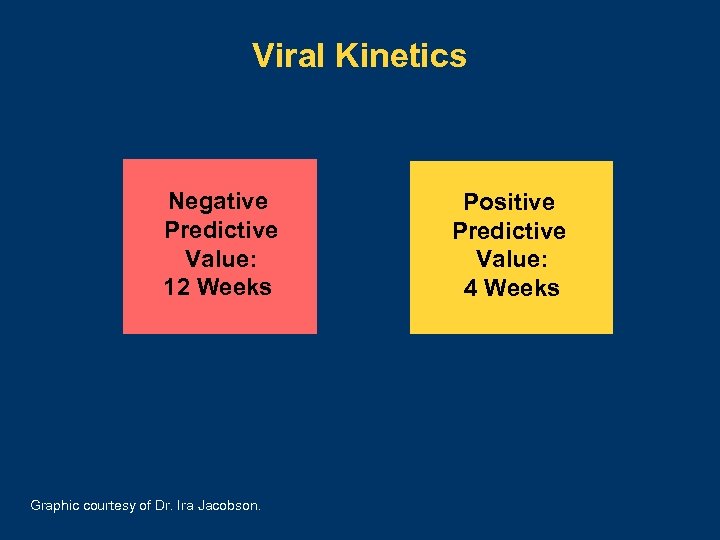 Viral Kinetics

Negative Predictive Value: 12 Weeks

Positive Predictive Value: 4 Weeks

Graphic courtesy of Dr. Ira Jacobson.